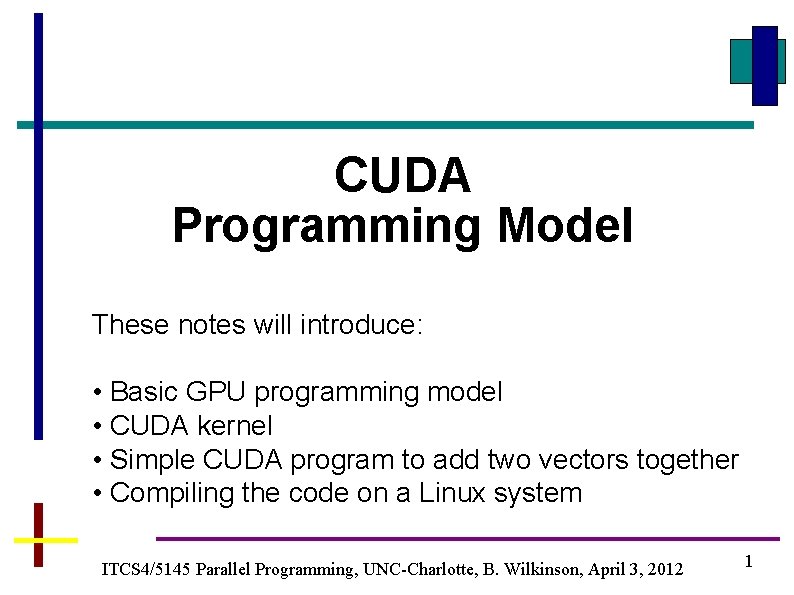 CUDA
Programming Model

These notes will introduce:

• Basic GPU programming model
• CUDA kernel
• Simple CUDA program to add two vectors together
• Compiling the code on a Linux system

ITCS4/5145 Parallel Programming, UNC-Charlotte, B. Wilkinson, April 3, 2012

1